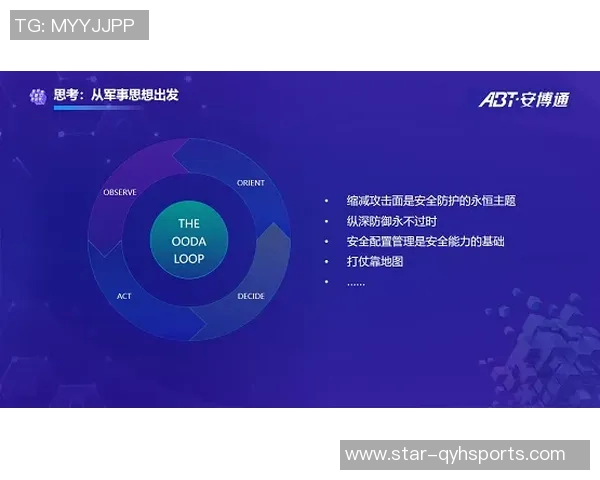 TG: MYYJJPP

思考：从军事思想出发

ABT·安博通

OBSERVE

ORIENT

THE OODA LOOP

ACT

DECIDE

• 缩减攻击面是安全防护的永恒主题
• 纵深防御永不过时
• 安全配置管理是安全能力的基础
• 打仗靠地图
• ……

www.star-qyhsports.com